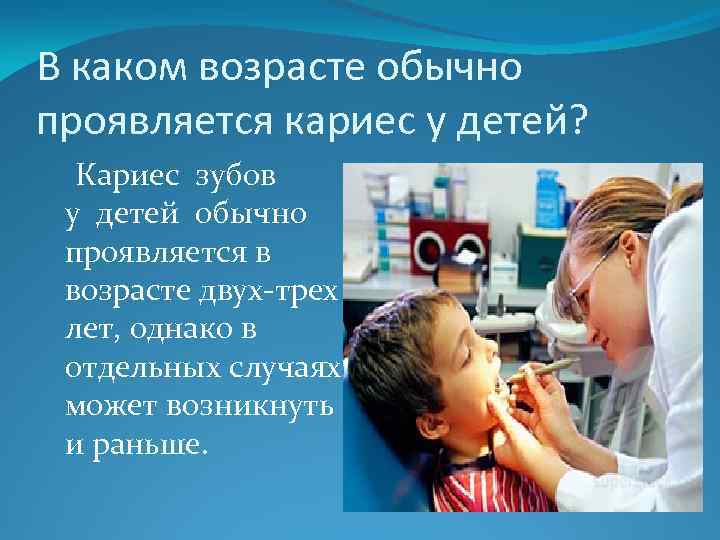 В каком возрасте обычно проявляется кариес у детей?

Кариес зубов у детей обычно проявляется в возрасте двух-трех лет, однако в отдельных случаях может возникнуть и раньше.